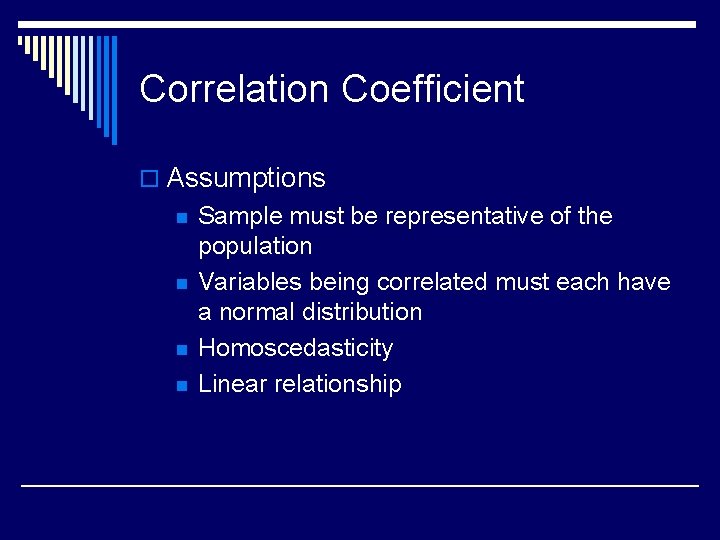 Correlation Coefficient

Assumptions

Sample must be representative of the population

Variables being correlated must each have a normal distribution

Homoscedasticity

Linear relationship